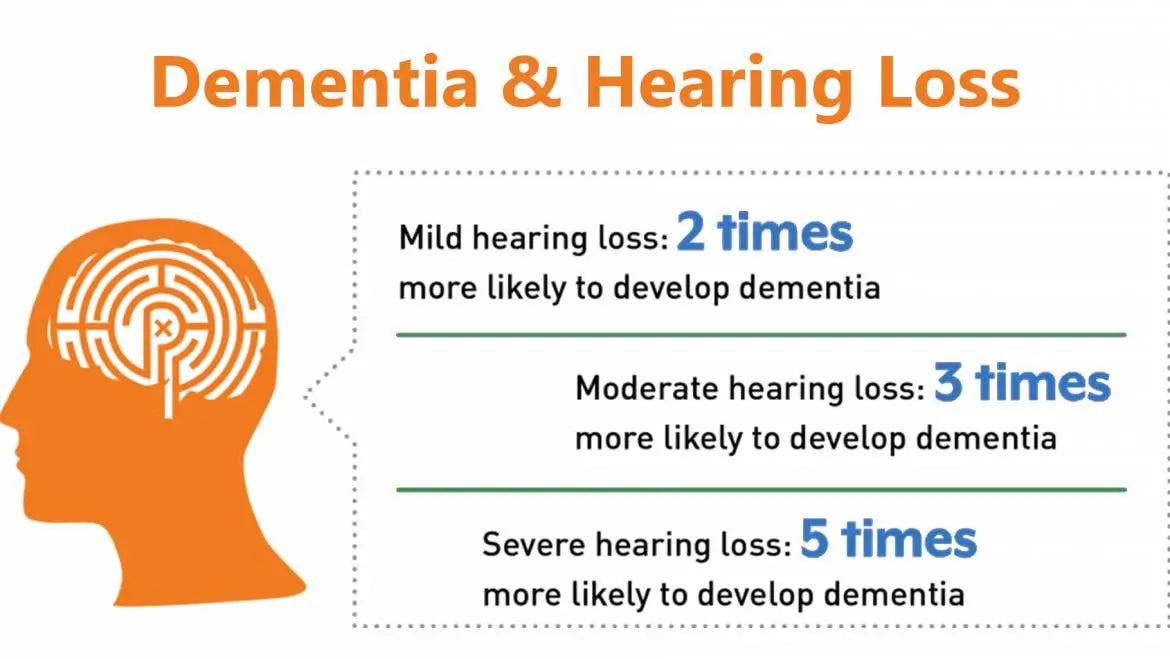 Dementia & Hearing Loss

Mild hearing loss: 2 times more likely to develop dementia

Moderate hearing loss: 3 times more likely to develop dementia

Severe hearing loss: 5 times more likely to develop dementia